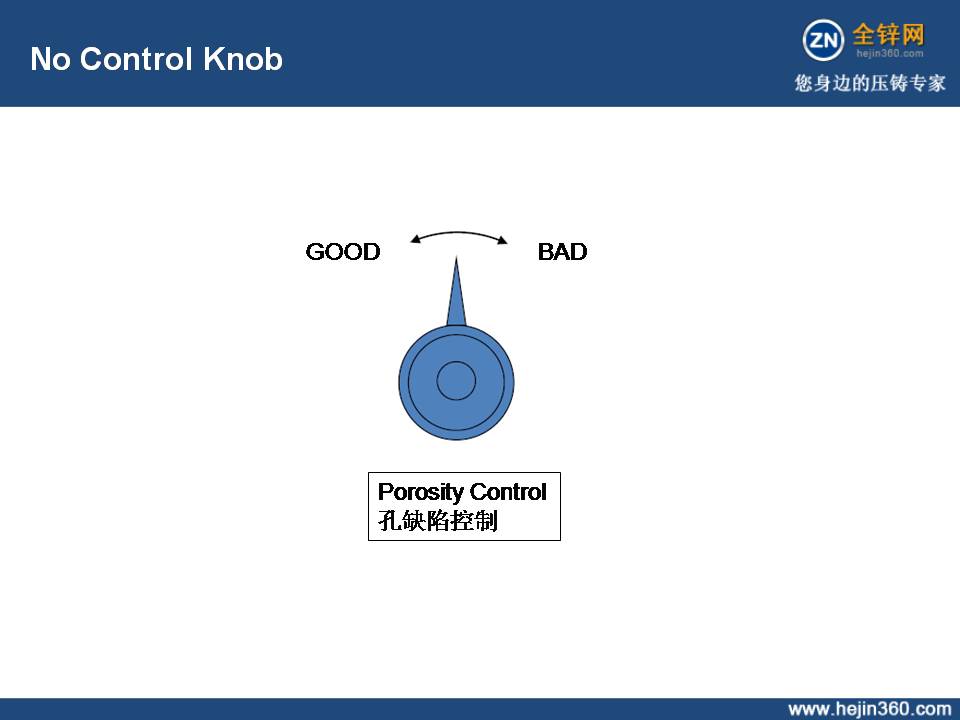 No Control Knob

ZN 全锌网 hejin360.com
您身边的压铸专家

GOOD

BAD

Porosity Control
孔缺陷控制

www.hejin360.com